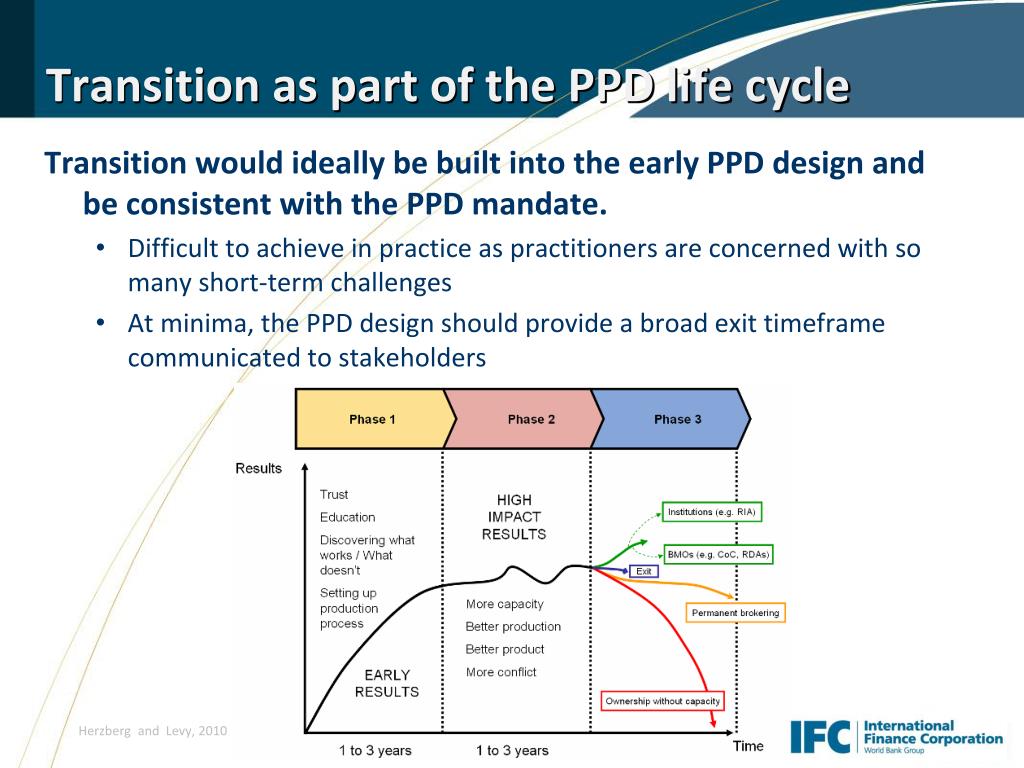 Transition as part of the PPD life cycle

Transition would ideally be built into the early PPD design and be consistent with the PPD mandate.

• Difficult to achieve in practice as practitioners are concerned with so many short-term challenges
• At minima, the PPD design should provide a broad exit timeframe communicated to stakeholders

Phase 1
Phase 2
Phase 3

Results

Trust
Education
Discovering what works / What doesn't
Setting up production process

EARLY RESULTS

HIGH IMPACT RESULTS

More capacity
Better production
Better product
More conflict

Institutions (e.g. RIA)
BMOs (e.g. CoC, RDAs)
Exit
Permanent brokering
Ownership without capacity

1 to 3 years
1 to 3 years
Time

Herzberg and Levy, 2010

IFC International Finance Corporation World Bank Group